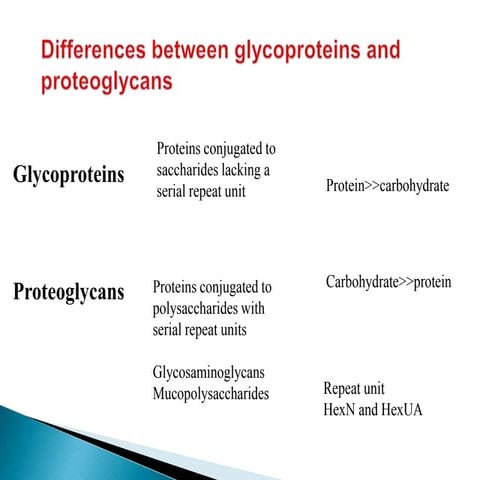 Differences between glycoproteins and proteoglycans

Glycoproteins

Proteins conjugated to saccharides lacking a serial repeat unit

Protein>>carbohydrate

Proteoglycans

Proteins conjugated to polysaccharides with serial repeat units

Carbohydrate>>protein

Glycosaminoglycans
Mucopolysaccharides

Repeat unit
HexN and HexUA